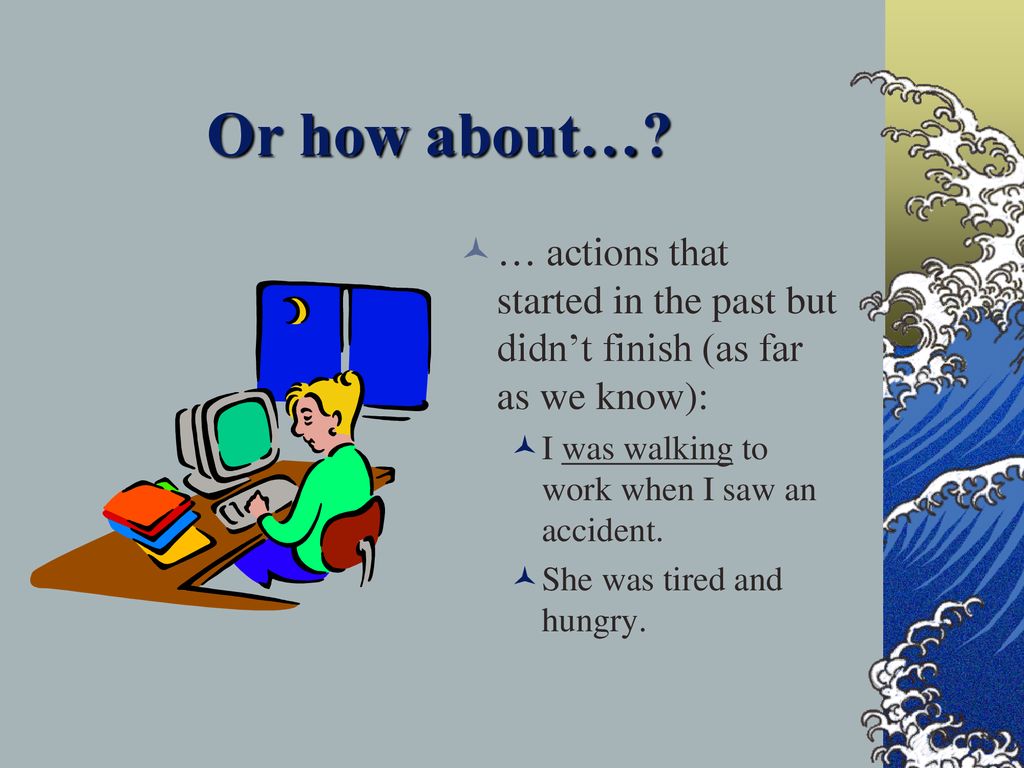 Or how about…?

… actions that started in the past but didn’t finish (as far as we know):

I was walking to work when I saw an accident.

She was tired and hungry.